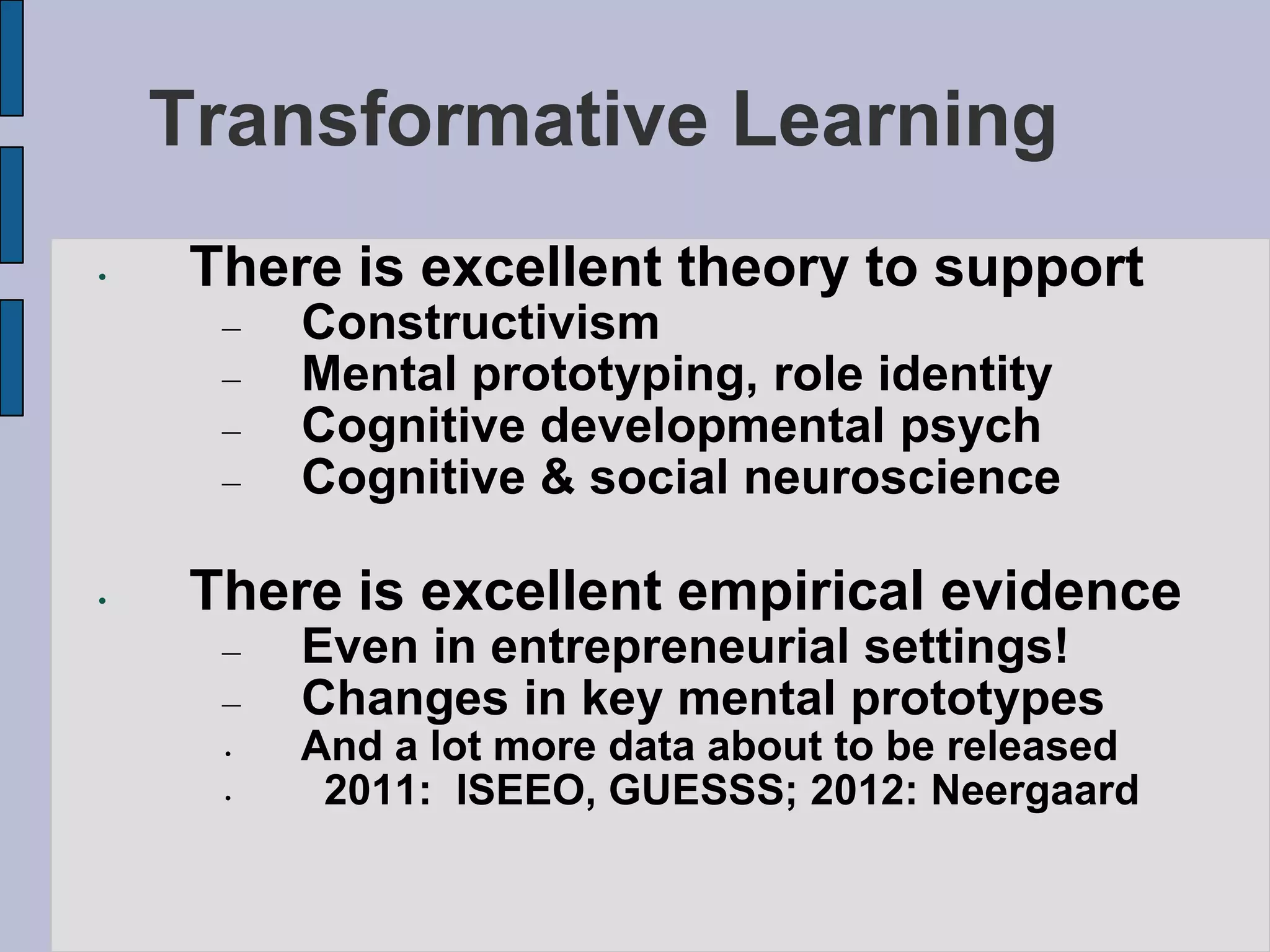 Transformative Learning

• There is excellent theory to support
– Constructivism
– Mental prototyping, role identity
– Cognitive developmental psych
– Cognitive & social neuroscience

• There is excellent empirical evidence
– Even in entrepreneurial settings!
– Changes in key mental prototypes
• And a lot more data about to be released
• 2011: ISEEO, GUESSS; 2012: Neergaard